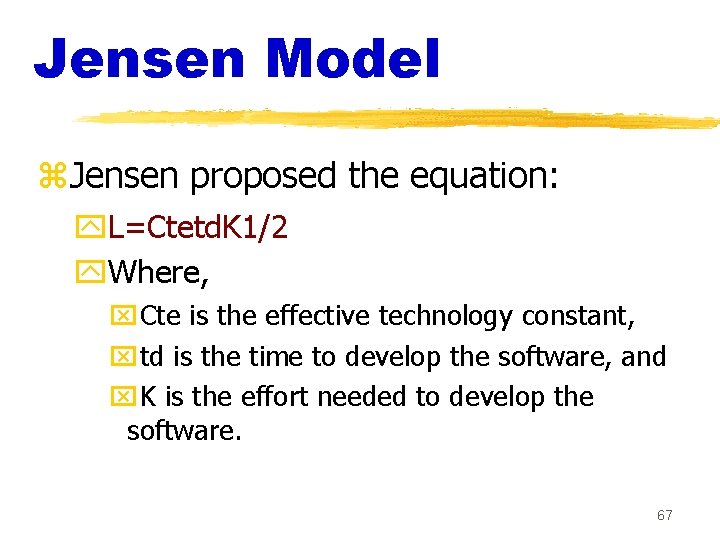 Jensen Model

Jensen proposed the equation:

L=CtetdK1/2

Where,

Cte is the effective technology constant,

td is the time to develop the software, and

K is the effort needed to develop the software.

67